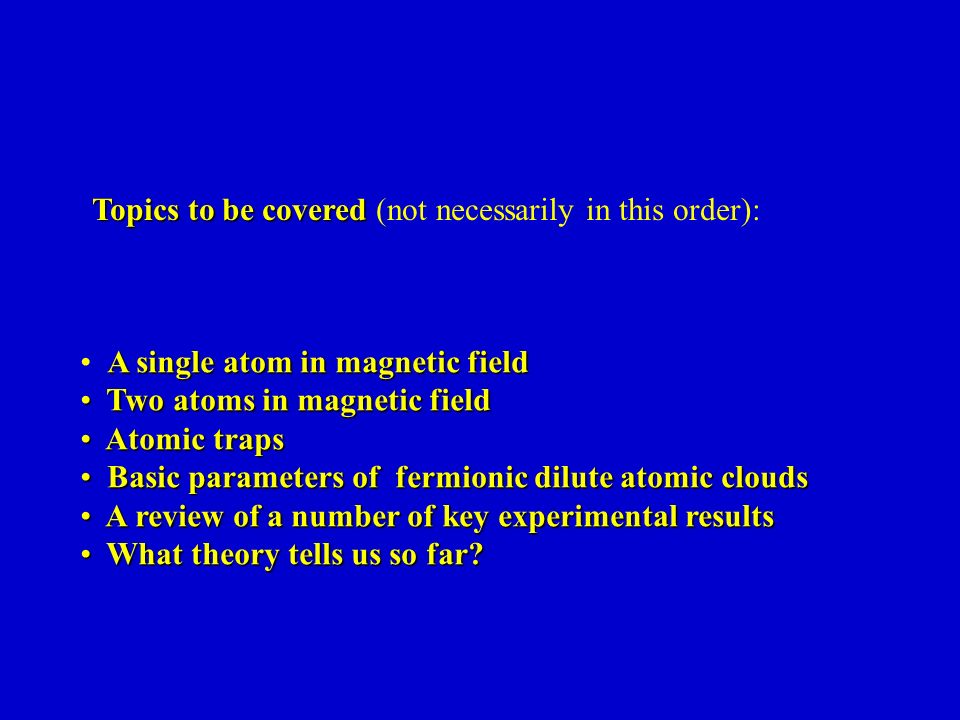 Topics to be covered (not necessarily in this order):

• A single atom in magnetic field
• Two atoms in magnetic field
• Atomic traps
• Basic parameters of fermionic dilute atomic clouds
• A review of a number of key experimental results
• What theory tells us so far?